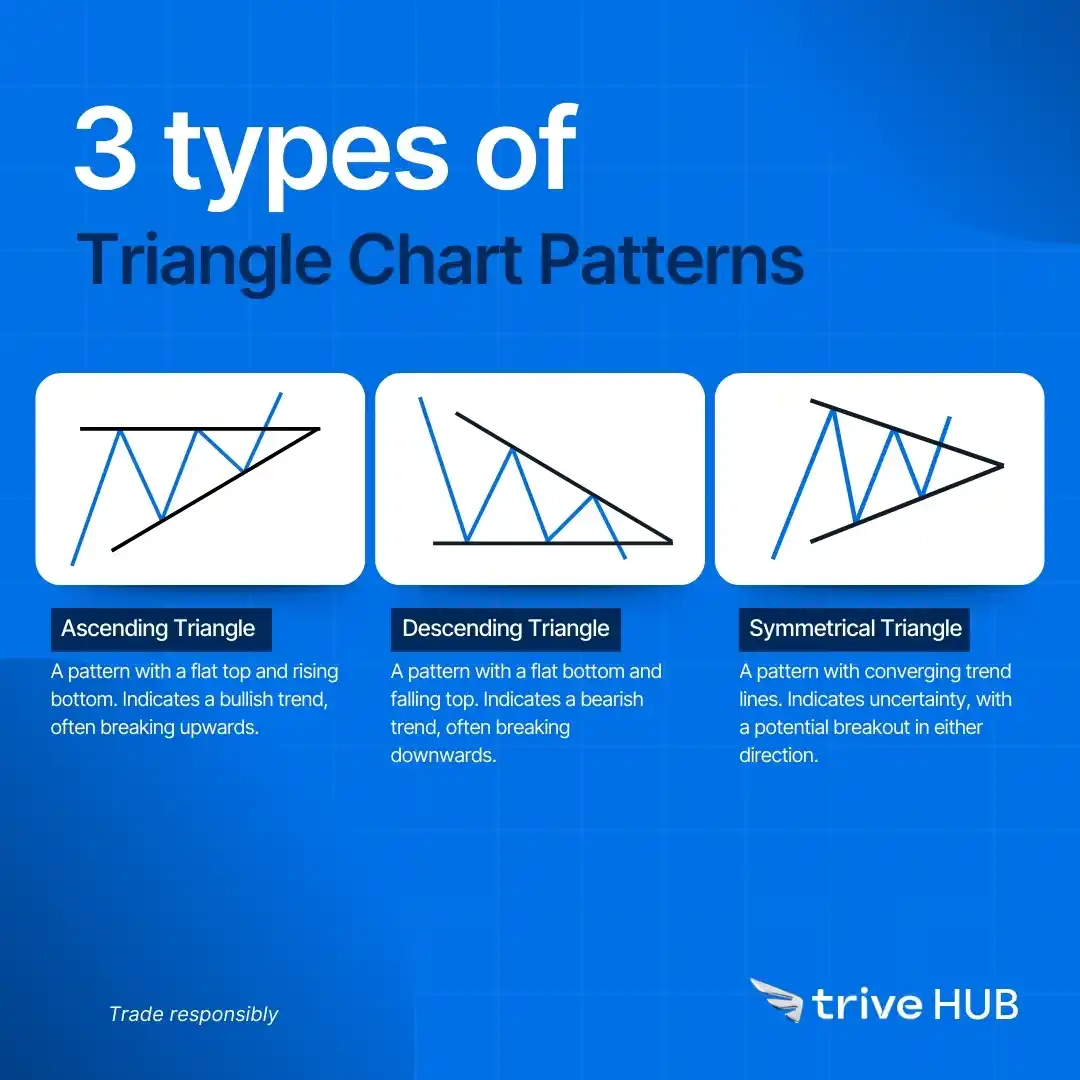 3 types of

Triangle Chart Patterns

Ascending Triangle

A pattern with a flat top and rising bottom. Indicates a bullish trend, often breaking upwards.

Descending Triangle

A pattern with a flat bottom and falling top. Indicates a bearish trend, often breaking downwards.

Symmetrical Triangle

A pattern with converging trend lines. Indicates uncertainty, with a potential breakout in either direction.

Trade responsibly

trive HUB